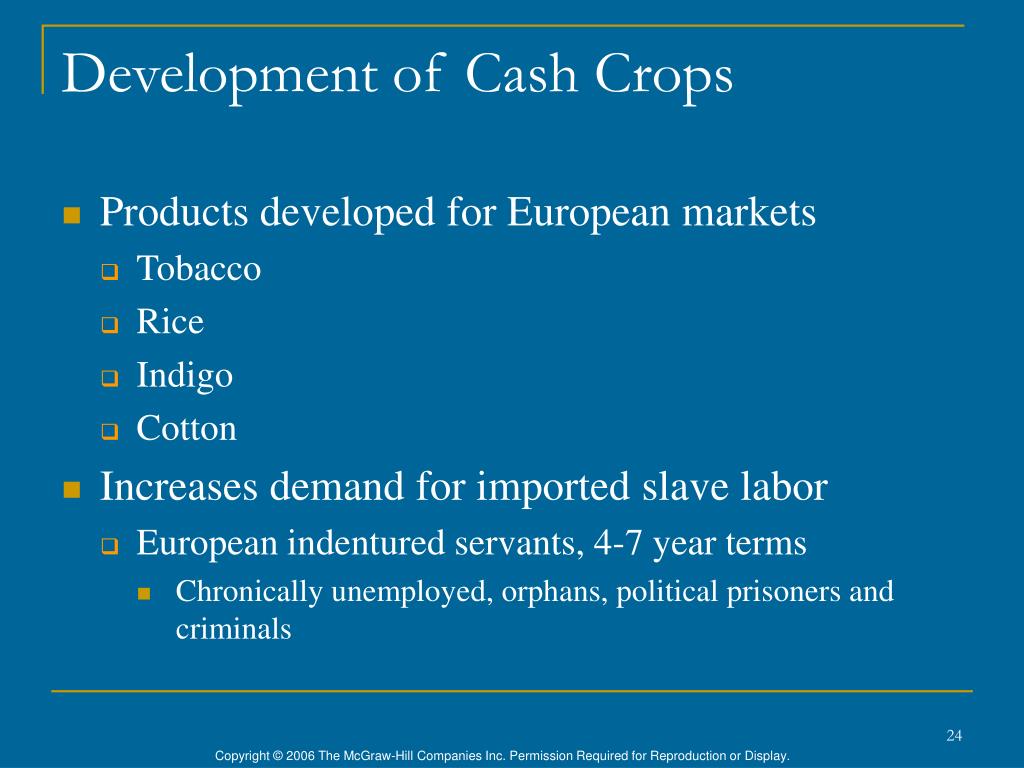 Development of Cash Crops

Products developed for European markets
Tobacco
Rice
Indigo
Cotton
Increases demand for imported slave labor
European indentured servants, 4-7 year terms
Chronically unemployed, orphans, political prisoners and criminals

24

Copyright © 2006 The McGraw-Hill Companies Inc. Permission Required for Reproduction or Display.